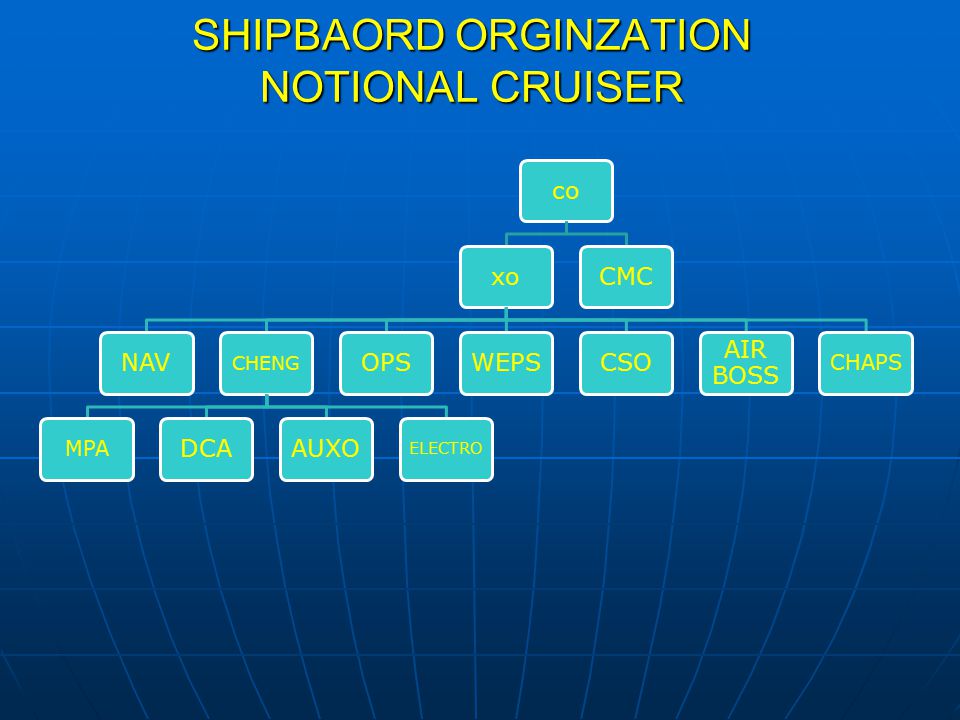 SHIPBAORD ORGINZATION
NOTIONAL CRUISER

co

xo

CMC

NAV

CHENG

OPS

WEPS

CSO

AIR BOSS

CHAPS

MPA

DCA

AUXO

ELECTRO